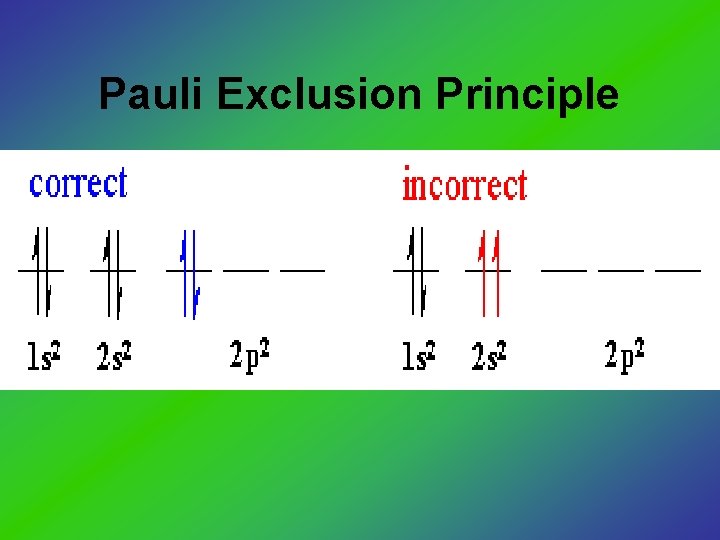 Pauli Exclusion Principle

correct

$1s^2$ $2s^2$ $2p^2$

incorrect

$1s^2$ $2s^2$ $2p^2$